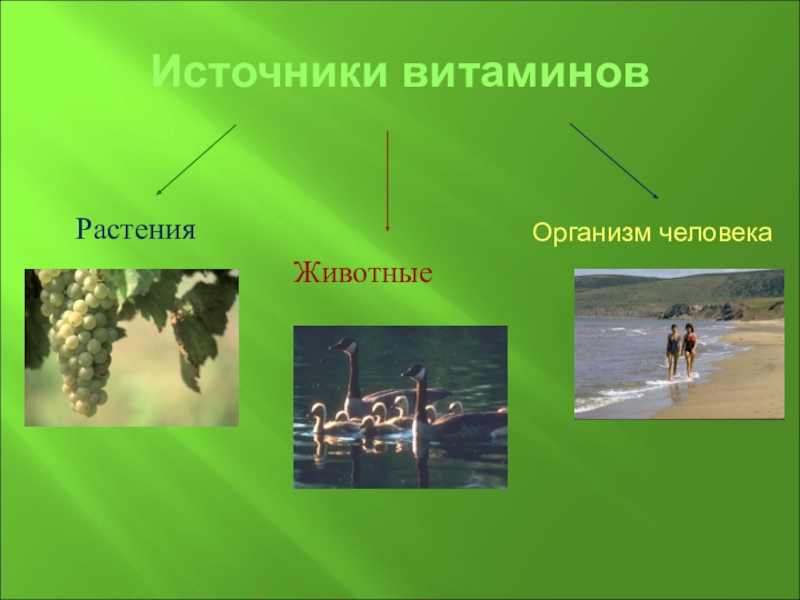 Источники витаминов

Растения

Животные

Организм человека